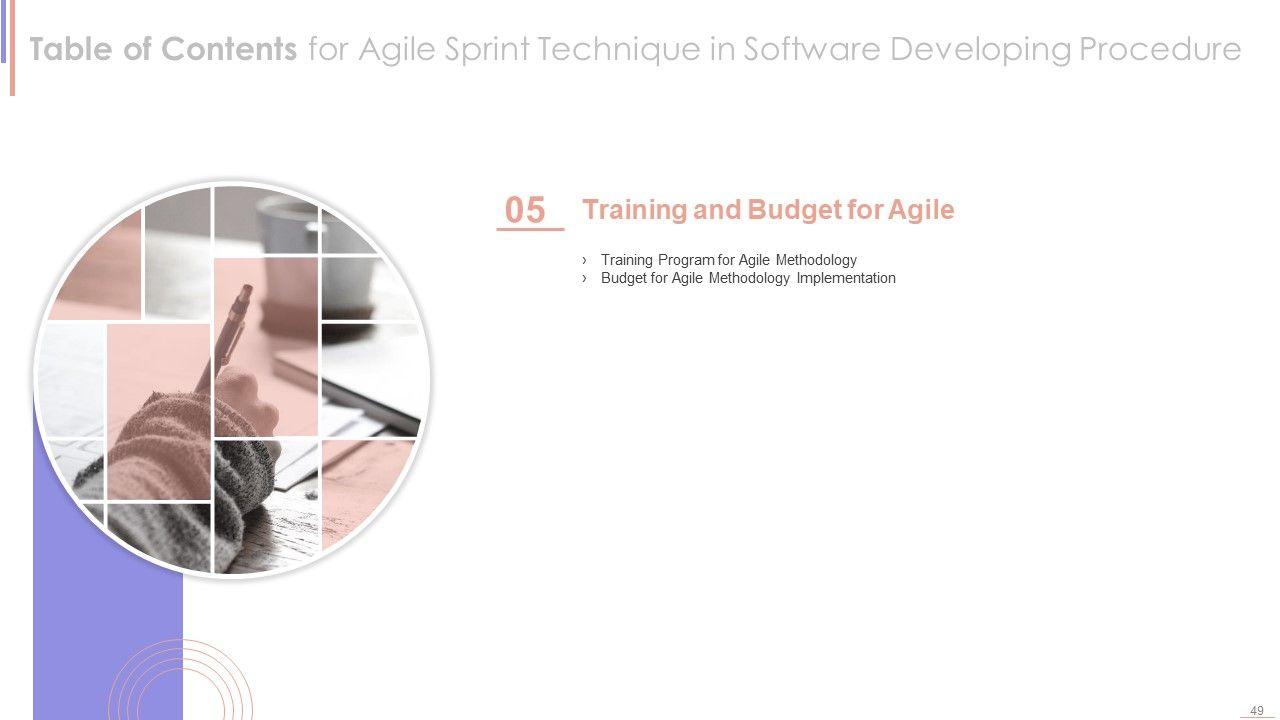 Table of Contents for Agile Sprint Technique in Software Developing Procedure

05

Training and Budget for Agile

› Training Program for Agile Methodology
› Budget for Agile Methodology Implementation

49